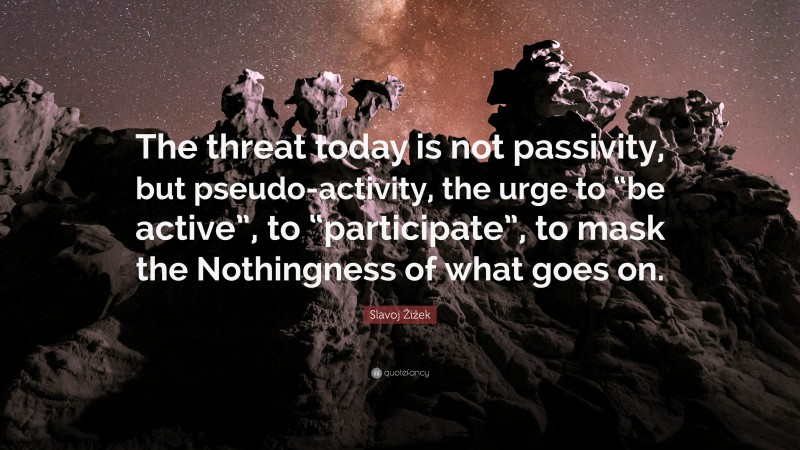 The threat today is not passivity, but pseudo-activity, the urge to “be active”, to “participate”, to mask the Nothingness of what goes on.

Slavoj Žižek

quotefancy